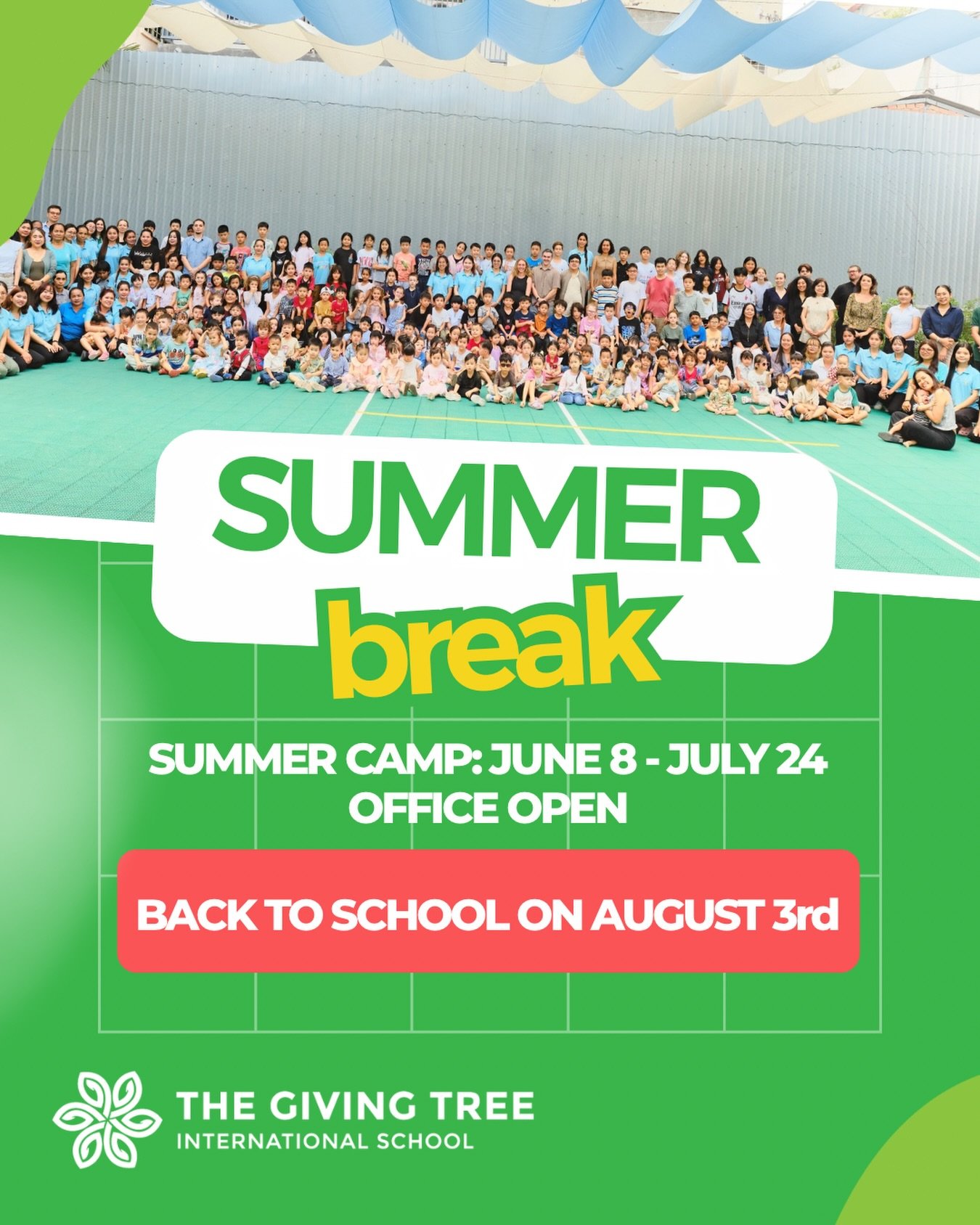 SUMMER
break

SUMMER CAMP: JUNE 8 - JULY 24
OFFICE OPEN

BACK TO SCHOOL ON AUGUST 3rd

THE GIVING TREE
INTERNATIONAL SCHOOL